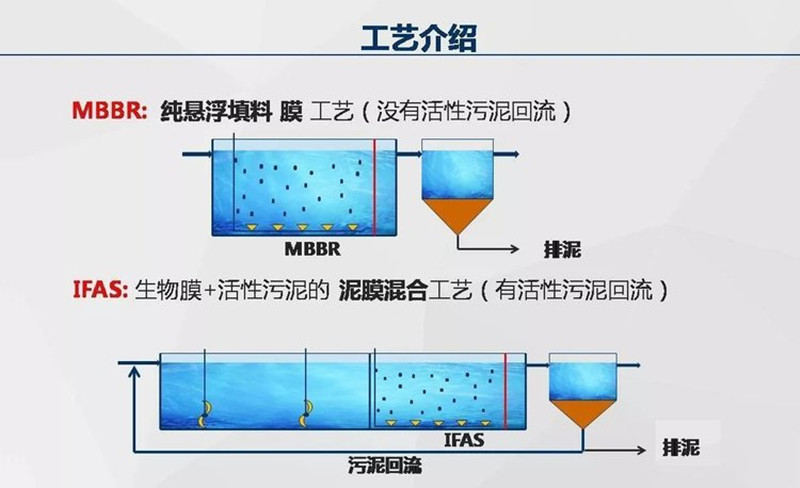 工艺介绍

MBBR: 纯悬浮填料 膜 工艺（没有活性污泥回流）

MBBR

排泥

IFAS: 生物膜+活性污泥的 泥膜混合工艺（有活性污泥回流）

IFAS

排泥

污泥回流